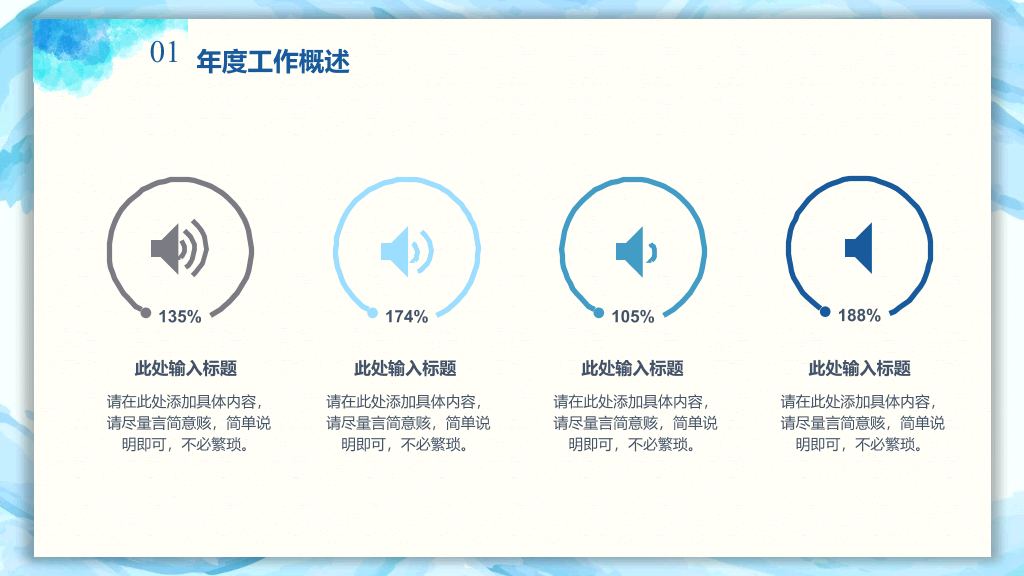 01 年度工作概述

135%

此处输入标题

请在此处添加具体内容，请尽量言简意赅，简单说明即可，不必繁琐。

174%

此处输入标题

请在此处添加具体内容，请尽量言简意赅，简单说明即可，不必繁琐。

105%

此处输入标题

请在此处添加具体内容，请尽量言简意赅，简单说明即可，不必繁琐。

188%

此处输入标题

请在此处添加具体内容，请尽量言简意赅，简单说明即可，不必繁琐。